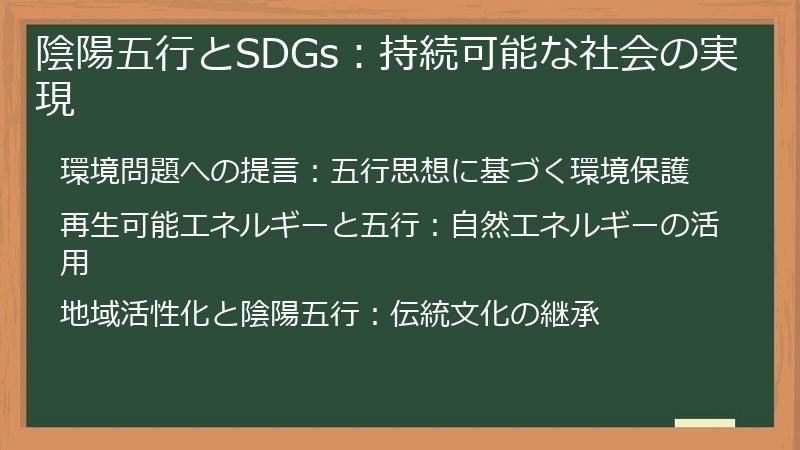 陰陽五行とSDGs：持続可能な社会の実現

環境問題への提言：五行思想に基づく環境保護

再生可能エネルギーと五行：自然エネルギーの活用

地域活性化と陰陽五行：伝統文化の継承